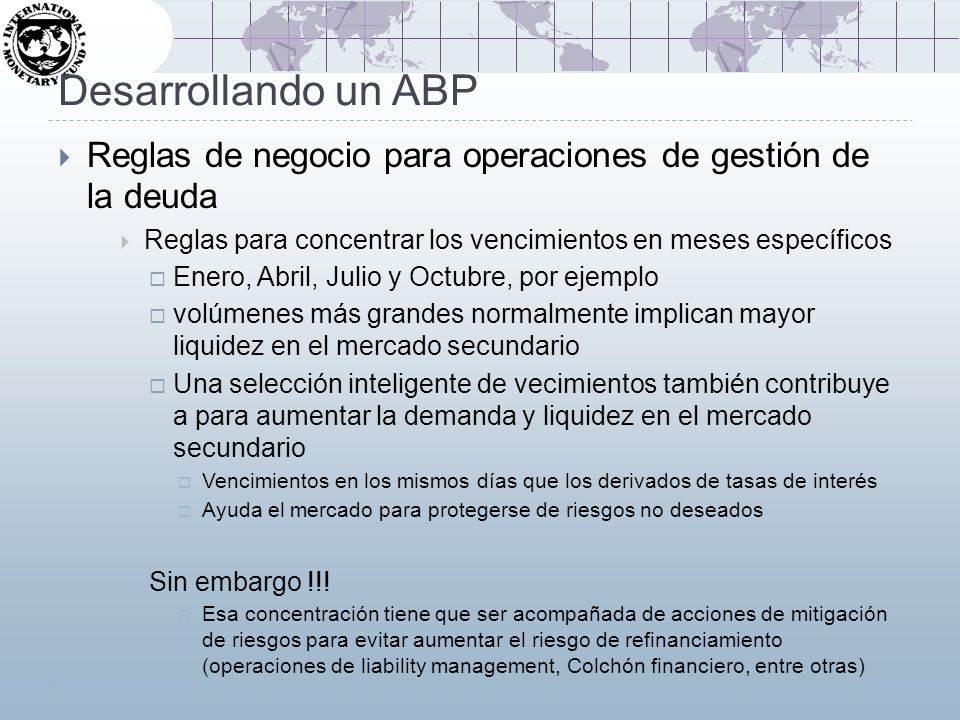 INTERNATIONAL MONETARY FUND

Desarrollando un ABP

Reglas de negocio para operaciones de gestión de la deuda

Reglas para concentrar los vencimientos en meses específicos

Enero, Abril, Julio y Octubre, por ejemplo

volúmenes más grandes normalmente implican mayor liquidez en el mercado secundario

Una selección inteligente de vecimientos también contribuye a para aumentar la demanda y liquidez en el mercado secundario

Vencimientos en los mismos días que los derivados de tasas de interés

Ayuda el mercado para protegerse de riesgos no deseados

Sin embargo !!!

Esa concentración tiene que ser acompañada de acciones de mitigación de riesgos para evitar aumentar el riesgo de refinanciamiento (operaciones de liability management, Colchón financiero, entre otras)